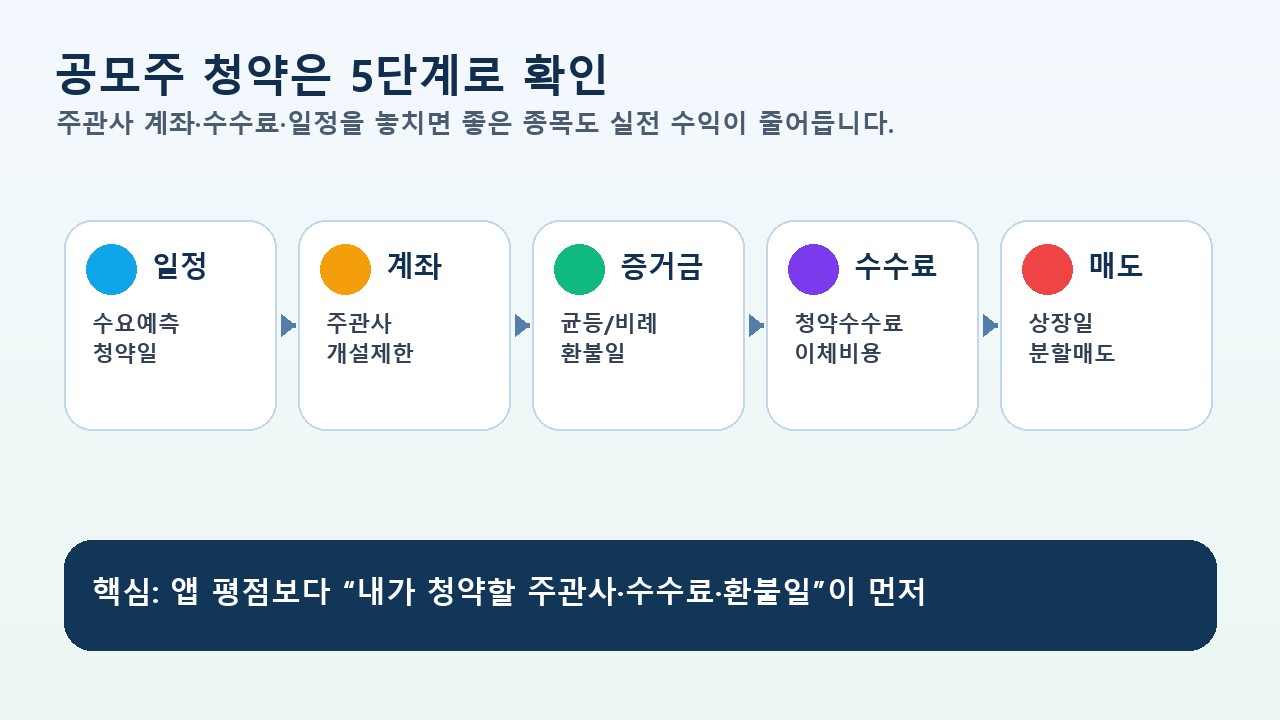 공모주 청약은 5단계로 확인

주관사 계좌·수수료·일정을 놓치면 좋은 종목도 실전 수익이 줄어듭니다.

일정
수요예측
청약일

계좌
주관사
개설제한

증거금
균등/비례
환불일

수수료
청약수수료
이체비용

매도
상장일
분할매도

핵심: 앱 평점보다 “내가 청약할 주관사·수수료·환불일”이 먼저